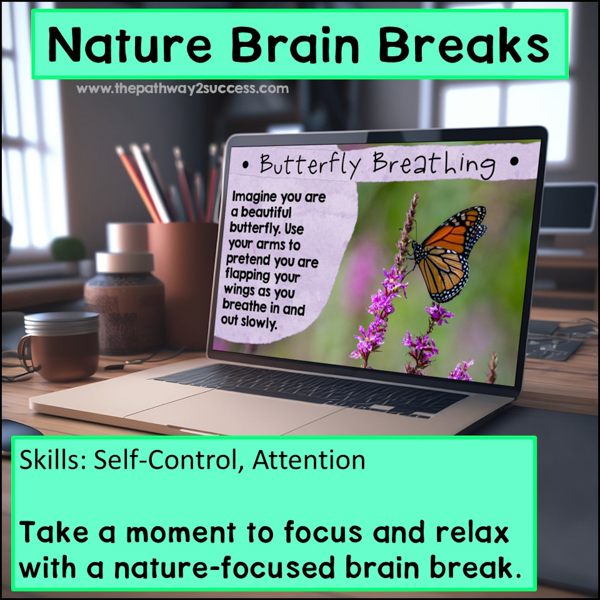 Nature Brain Breaks

www.thepathway2success.com

• Butterfly Breathing •

Imagine you are a beautiful butterfly. Use your arms to pretend you are flapping your wings as you breathe in and out slowly.

Skills: Self-Control, Attention

Take a moment to focus and relax with a nature-focused brain break.